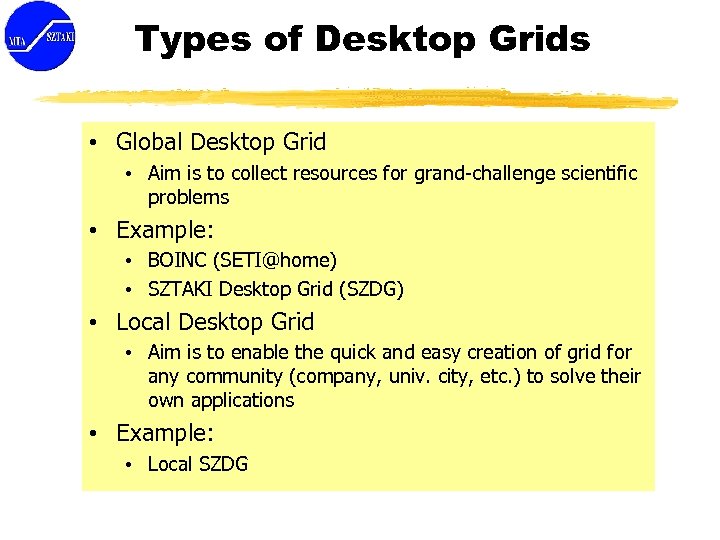 MTA SZTAKI

Types of Desktop Grids

• Global Desktop Grid
  • Aim is to collect resources for grand-challenge scientific problems
• Example:
  • BOINC (SETI@home)
  • SZTAKI Desktop Grid (SZDG)
• Local Desktop Grid
  • Aim is to enable the quick and easy creation of grid for any community (company, univ. city, etc.) to solve their own applications
• Example:
  • Local SZDG